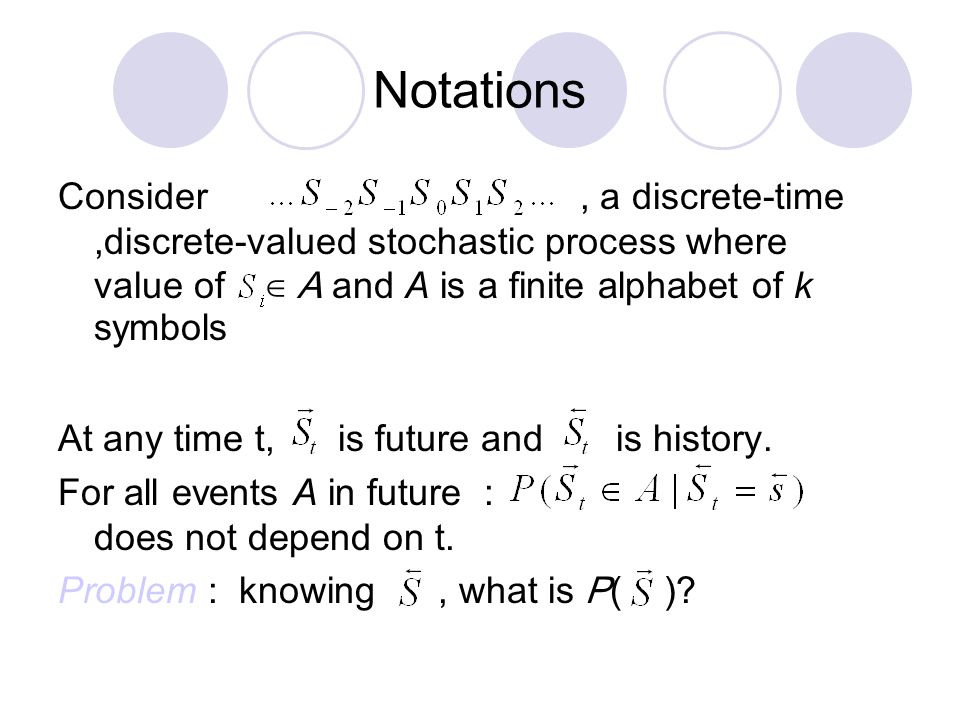 Notations

Consider $\ldots S_{-2}S_{-1}S_0S_1S_2\ldots$ , a discrete-time ,discrete-valued stochastic process where value of $S_i \in$ A and A is a finite alphabet of k symbols

At any time t, $\vec{S}_t$ is future and $\overleftarrow{S}_t$ is history.

For all events A in future : $P(\vec{S}_t \in A \mid \overleftarrow{S}_t = \overleftarrow{s})$ does not depend on t.

Problem : knowing $\overleftarrow{S}$ , what is P( $\vec{S}$ )?